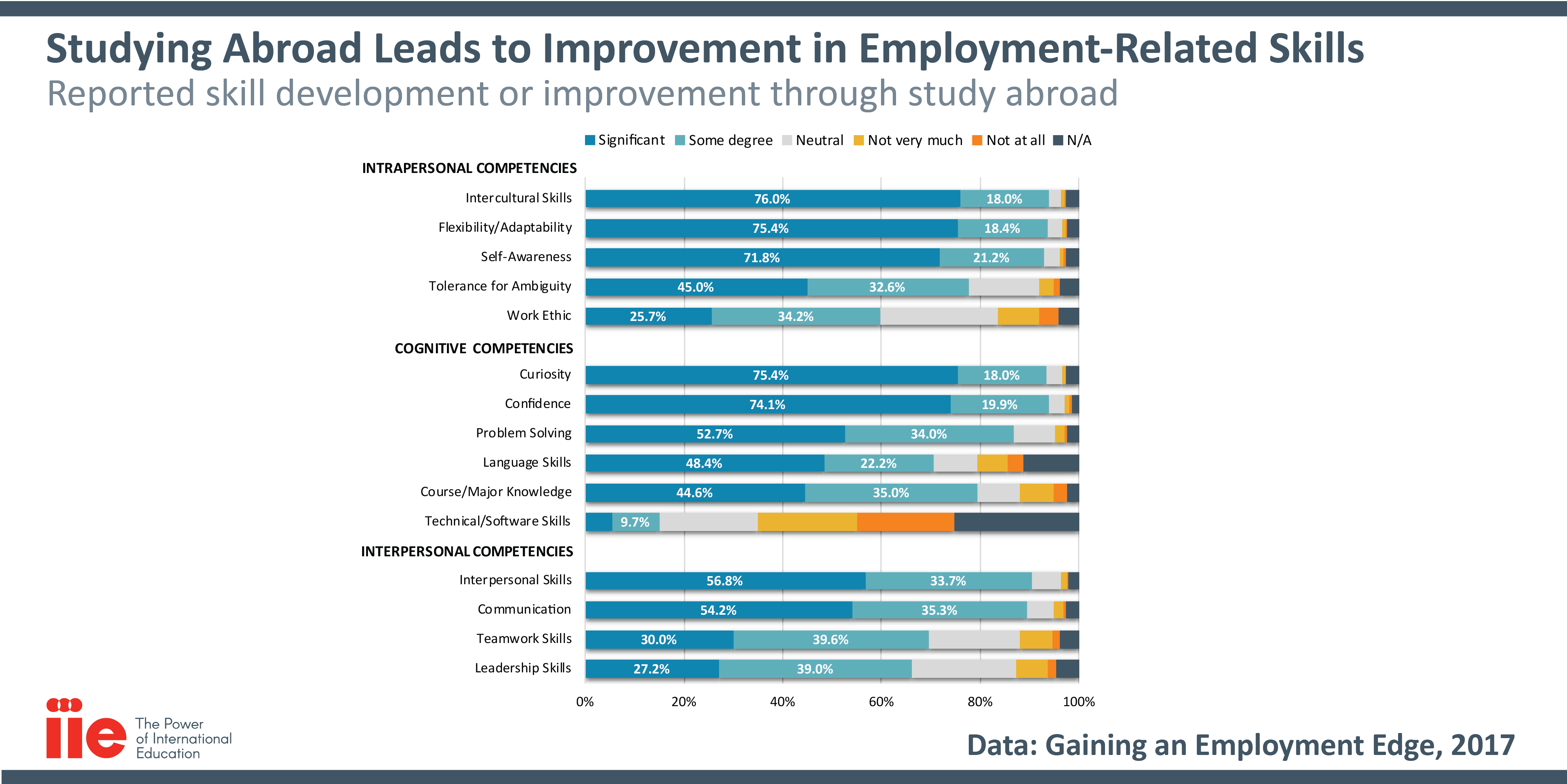 Studying Abroad Leads to Improvement in Employment-Related Skills
Reported skill development or improvement through study abroad

Significant Some degree Neutral Not very much Not at all N/A

INTRAPERSONAL COMPETENCIES
Intercultural Skills 76.0% 18.0%
Flexibility/Adaptability 75.4% 18.4%
Self-Awareness 71.8% 21.2%
Tolerance for Ambiguity 45.0% 32.6%
Work Ethic 25.7% 34.2%

COGNITIVE COMPETENCIES
Curiosity 75.4% 18.0%
Confidence 74.1% 19.9%
Problem Solving 52.7% 34.0%
Language Skills 48.4% 22.2%
Course/Major Knowledge 44.6% 35.0%
Technical/Software Skills 9.7%

INTERPERSONAL COMPETENCIES
Interpersonal Skills 56.8% 33.7%
Communication 54.2% 35.3%
Teamwork Skills 30.0% 39.6%
Leadership Skills 27.2% 39.0%

0% 20% 40% 60% 80% 100%

iie The Power of International Education

Data: Gaining an Employment Edge, 2017